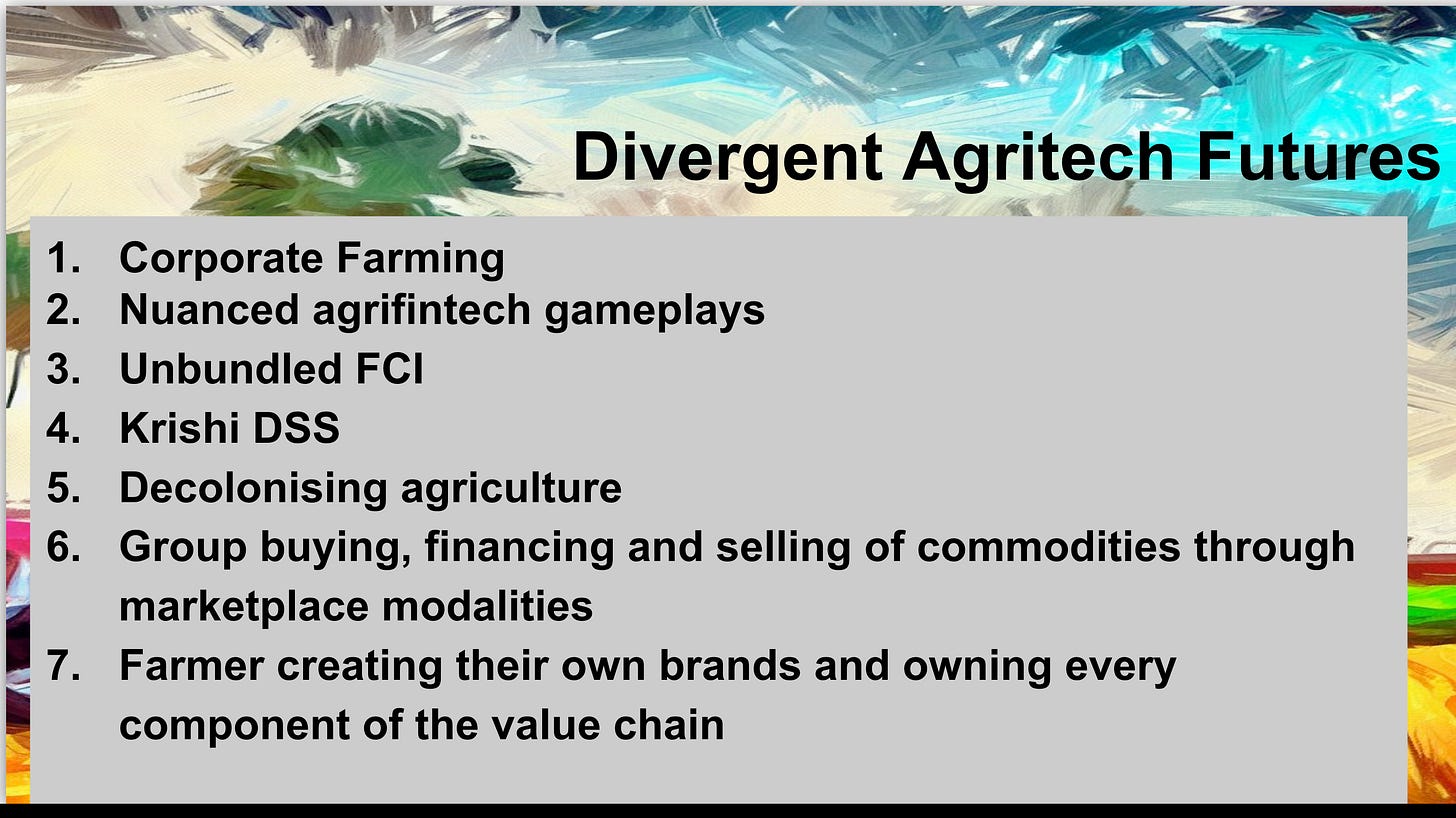 Divergent Agritech Futures

1. Corporate Farming
2. Nuanced agrifintech gameplays
3. Unbundled FCI
4. Krishi DSS
5. Decolonising agriculture
6. Group buying, financing and selling of commodities through marketplace modalities
7. Farmer creating their own brands and owning every component of the value chain